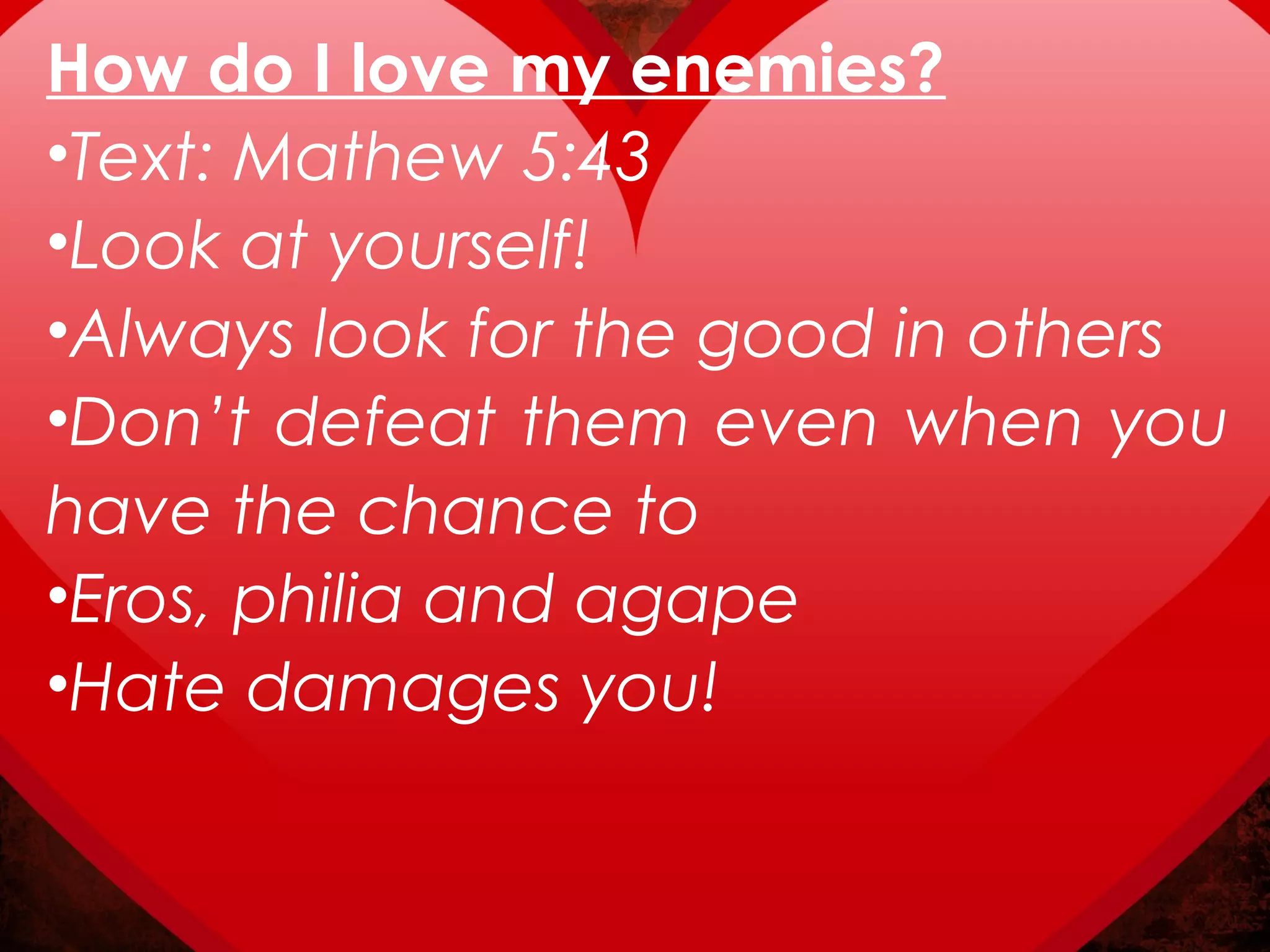 How do I love my enemies?

•Text: Mathew 5:43

•Look at yourself!

•Always look for the good in others

•Don’t defeat them even when you have the chance to

•Eros, philia and agape

•Hate damages you!